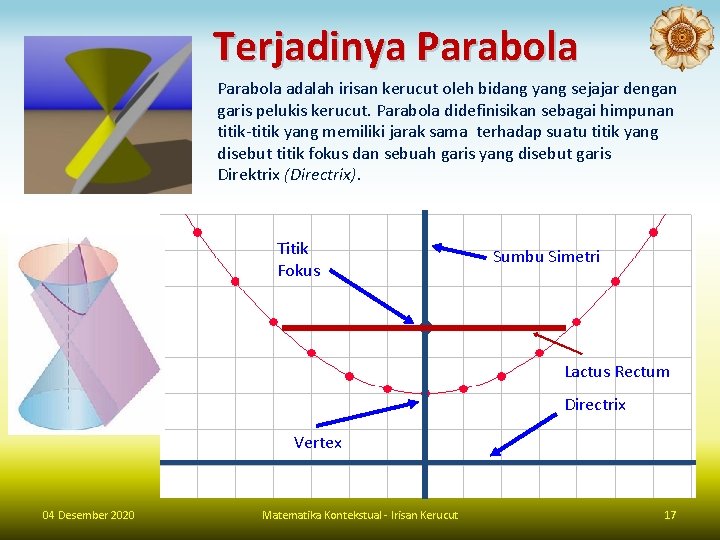 Terjadinya Parabola

Parabola adalah irisan kerucut oleh bidang yang sejajar dengan garis pelukis kerucut. Parabola didefinisikan sebagai himpunan titik-titik yang memiliki jarak sama terhadap suatu titik yang disebut titik fokus dan sebuah garis yang disebut garis Direktrix (Directrix).

Titik Fokus

Sumbu Simetri

Lactus Rectum

Directrix

Vertex

04 Desember 2020

Matematika Kontekstual - Irisan Kerucut

17